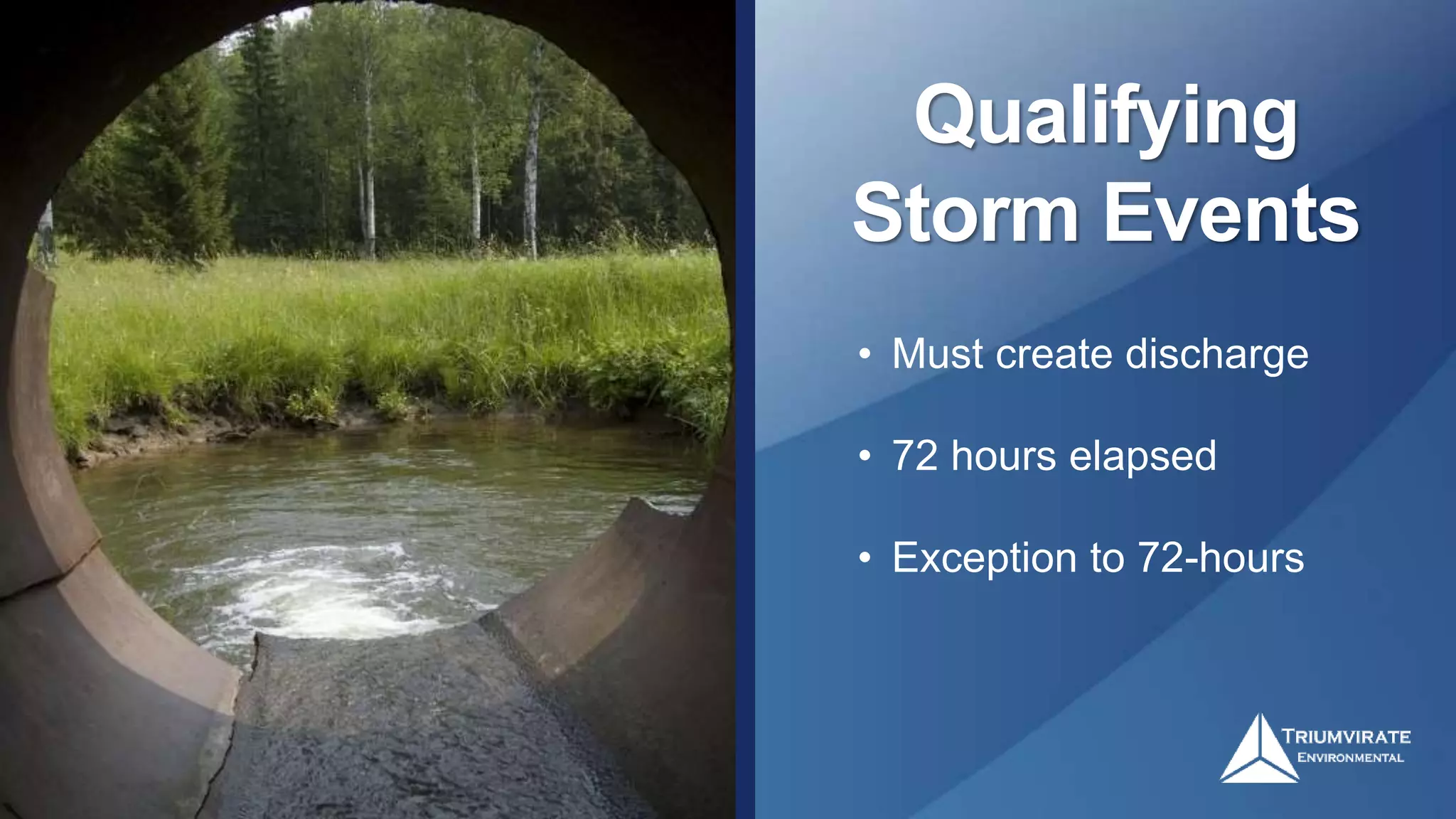 Qualifying Storm Events

• Must create discharge
• 72 hours elapsed
• Exception to 72-hours

TRIUMVIRATE ENVIRONMENTAL